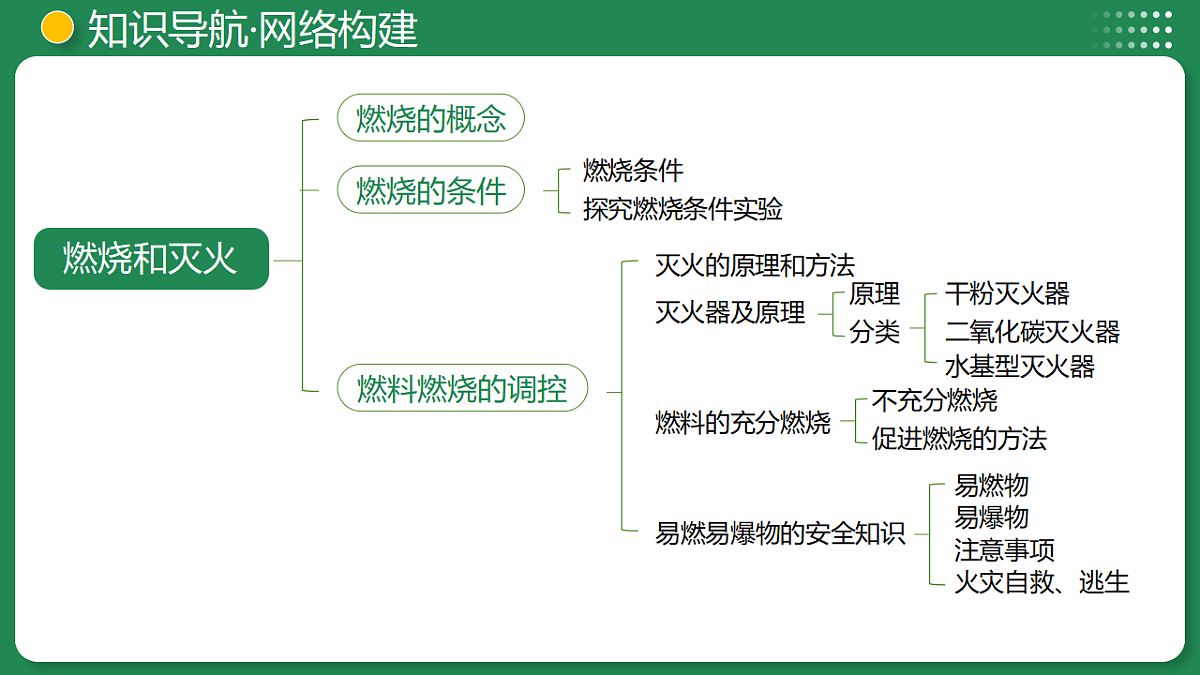 知识导航·网络构建

燃烧和灭火

燃烧的概念

燃烧的条件
燃烧条件
探究燃烧条件实验

燃料燃烧的调控
灭火的原理和方法
灭火器及原理
原理
分类
干粉灭火器
二氧化碳灭火器
水基型灭火器
燃料的充分燃烧
不充分燃烧
促进燃烧的方法
易燃易爆物的安全知识
易燃物
易爆物
注意事项
火灾自救、逃生